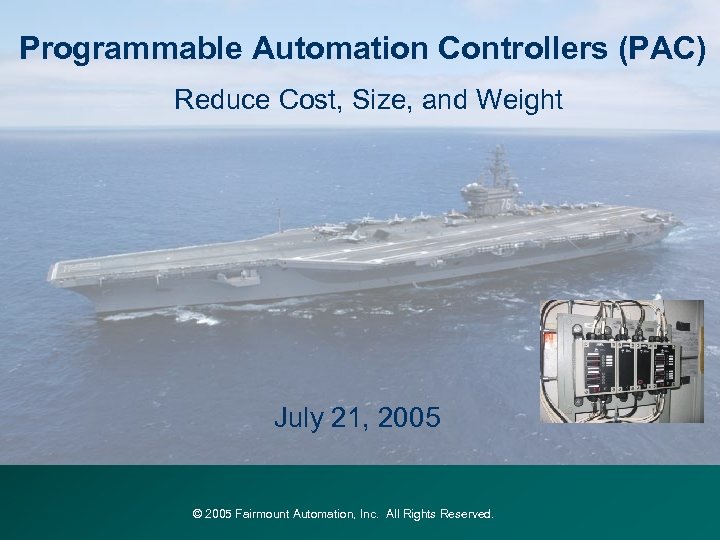 Programmable Automation Controllers (PAC)

Reduce Cost, Size, and Weight

76

July 21, 2005

© 2005 Fairmount Automation, Inc. All Rights Reserved.